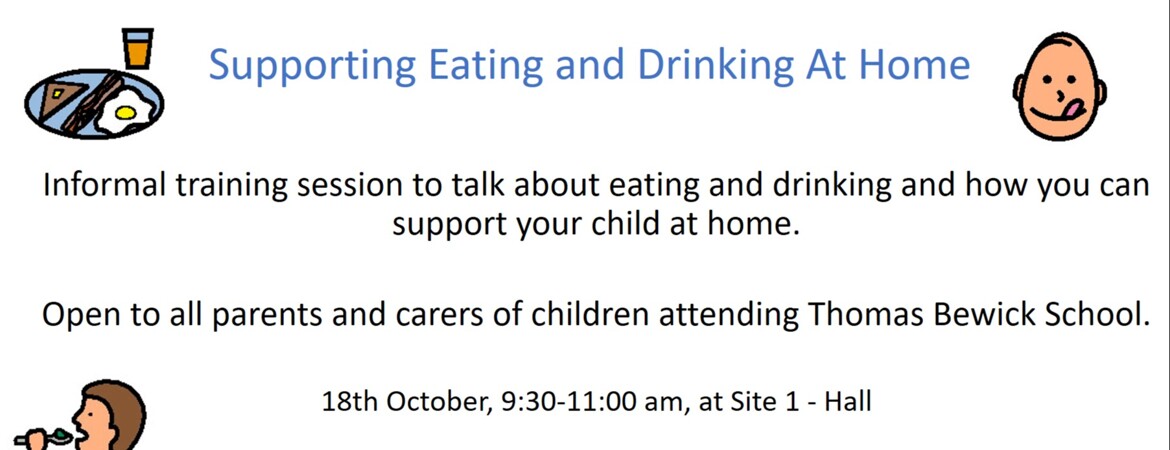 Supporting Eating and Drinking At Home

Informal training session to talk about eating and drinking and how you can support your child at home.

Open to all parents and carers of children attending Thomas Bewick School.

18th October, 9:30-11:00 am, at Site 1 - Hall